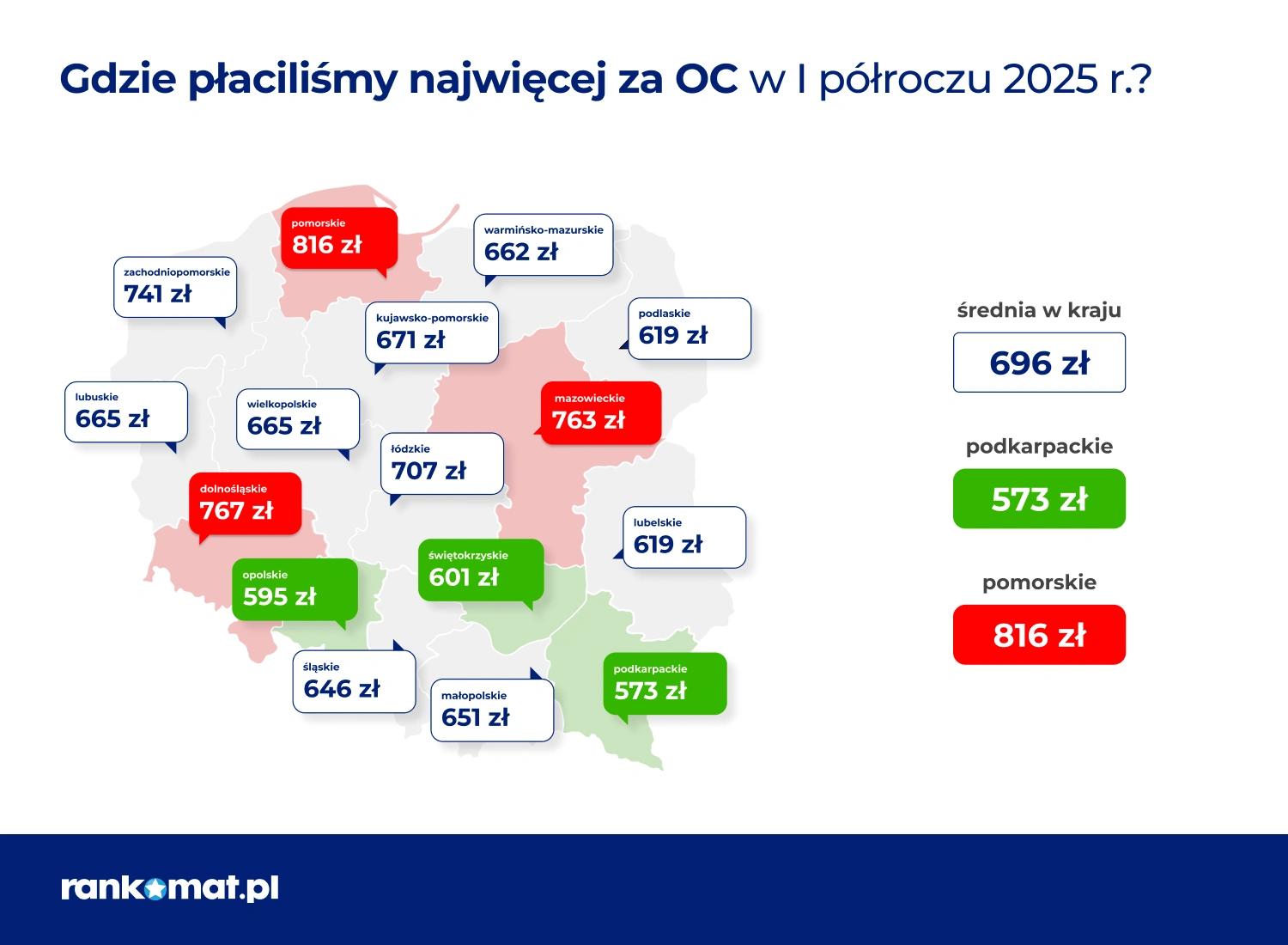 Gdzie płaciliśmy najwięcej za OC w I półroczu 2025 r.?

pomorskie
816 zł

warmińsko-mazurskie
662 zł

zachodniopomorskie
741 zł

kujawsko-pomorskie
671 zł

podlaskie
619 zł

lubuskie
665 zł

wielkopolskie
665 zł

mazowieckie
763 zł

łódzkie
707 zł

dolnośląskie
767 zł

lubelskie
619 zł

świętokrzyskie
601 zł

opolskie
595 zł

śląskie
646 zł

małopolskie
651 zł

podkarpackie
573 zł

średnia w kraju
696 zł

podkarpackie
573 zł

pomorskie
816 zł

rankomat.pl